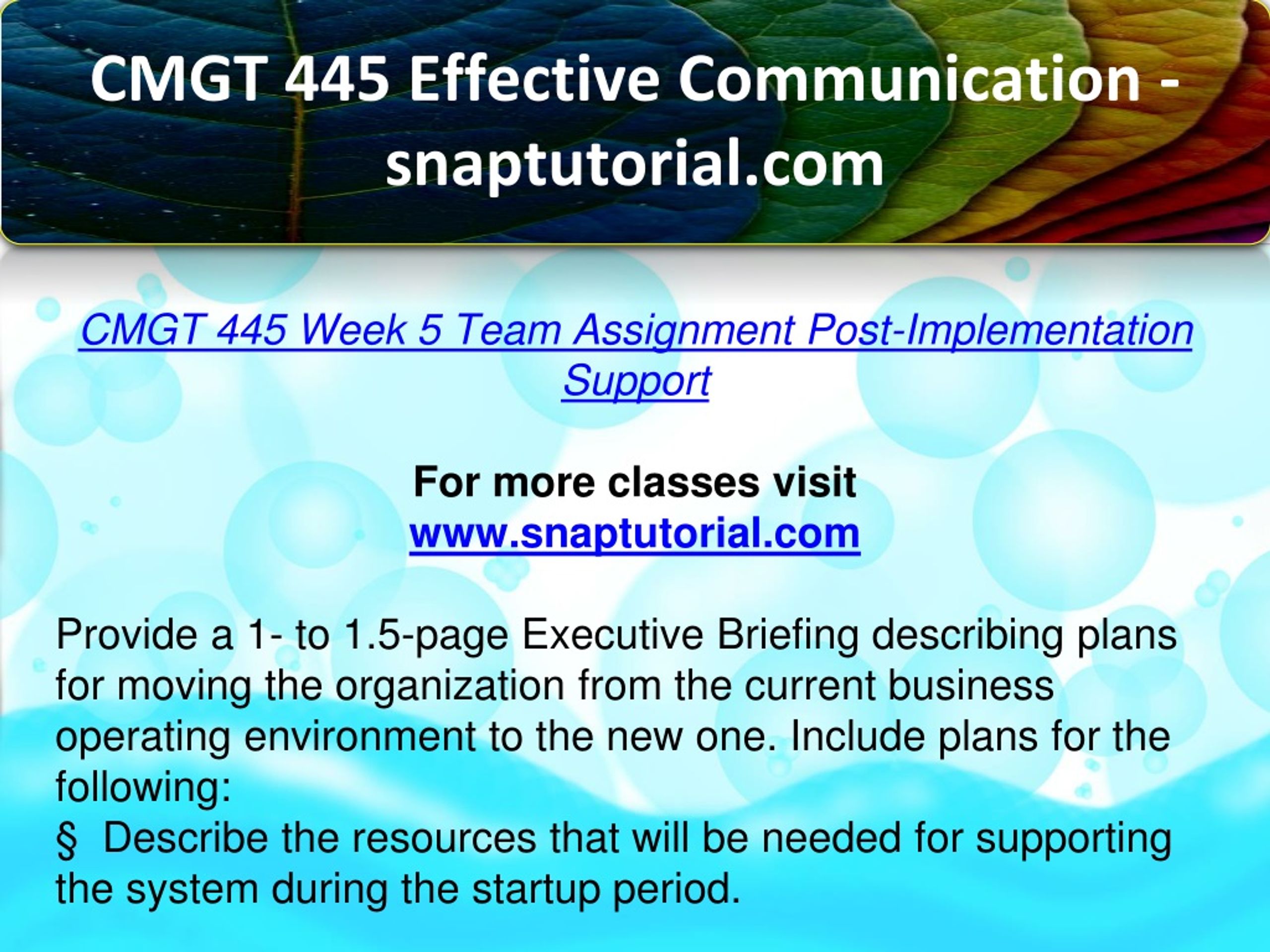 CMGT 445 Effective Communication - snaptutorial.com

CMGT 445 Week 5 Team Assignment Post-Implementation Support

For more classes visit
www.snaptutorial.com

Provide a 1- to 1.5-page Executive Briefing describing plans for moving the organization from the current business operating environment to the new one. Include plans for the following:
§ Describe the resources that will be needed for supporting the system during the startup period.